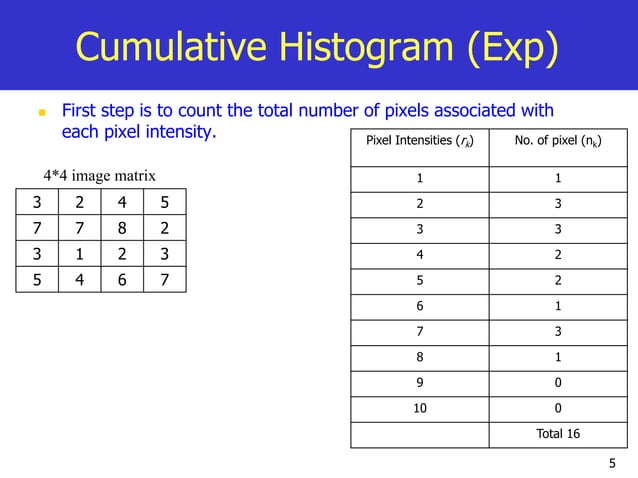 Cumulative Histogram (Exp)

First step is to count the total number of pixels associated with each pixel intensity.

4*4 image matrix

| 3 | 2 | 4 | 5 |
|---|---|---|---|
| 7 | 7 | 8 | 2 |
| 3 | 1 | 2 | 3 |
| 5 | 4 | 6 | 7 |

| Pixel Intensities ($r_k$) | No. of pixel ($n_k$) |
|---|---|
| 1 | 1 |
| 2 | 3 |
| 3 | 3 |
| 4 | 2 |
| 5 | 2 |
| 6 | 1 |
| 7 | 3 |
| 8 | 1 |
| 9 | 0 |
| 10 | 0 |
|  | Total 16 |

5